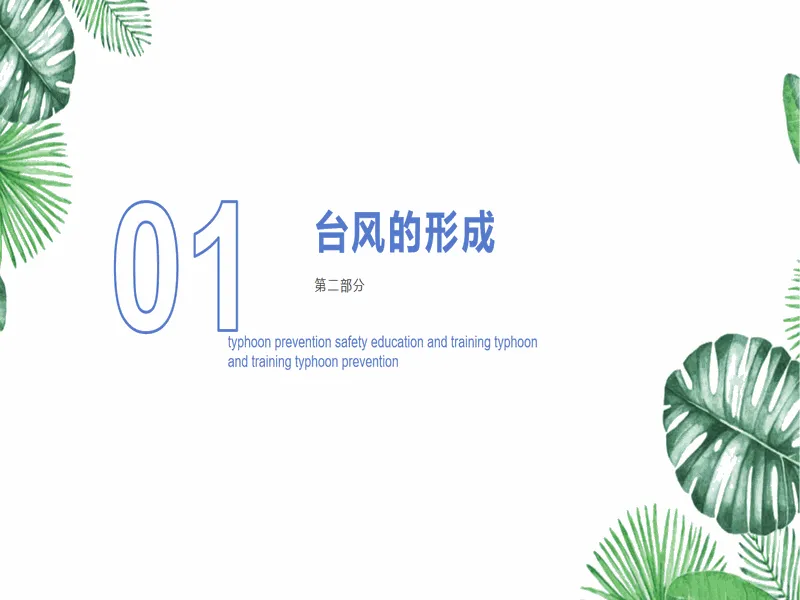 01

台风的形成

第二部分

typhoon prevention safety education and training typhoon and training typhoon prevention